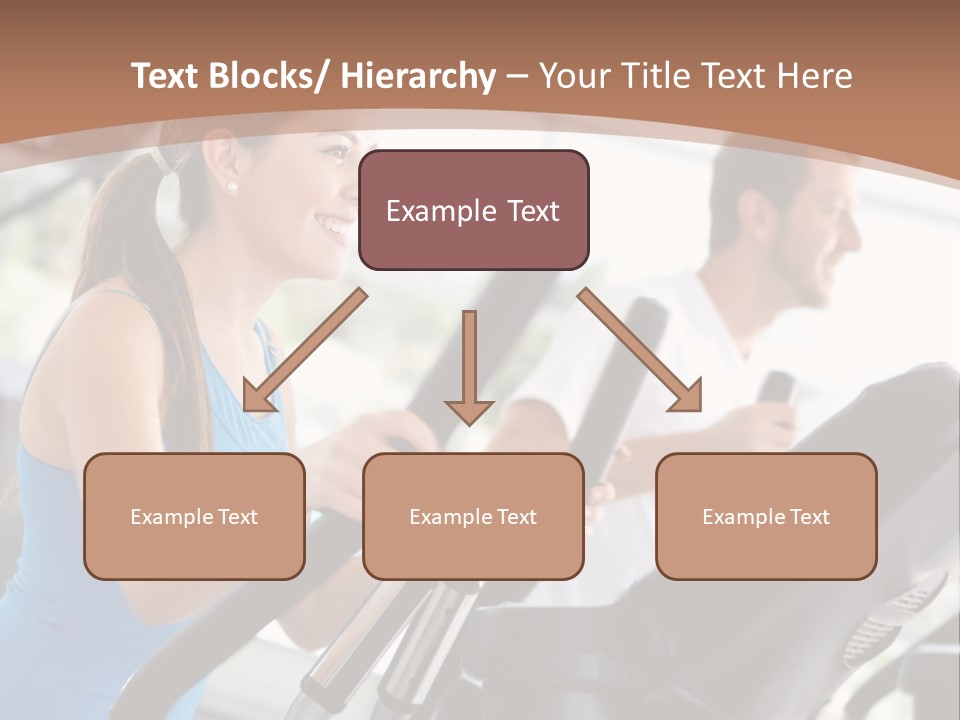 Text Blocks/ Hierarchy – Your Title Text Here

Example Text

Example Text

Example Text

Example Text